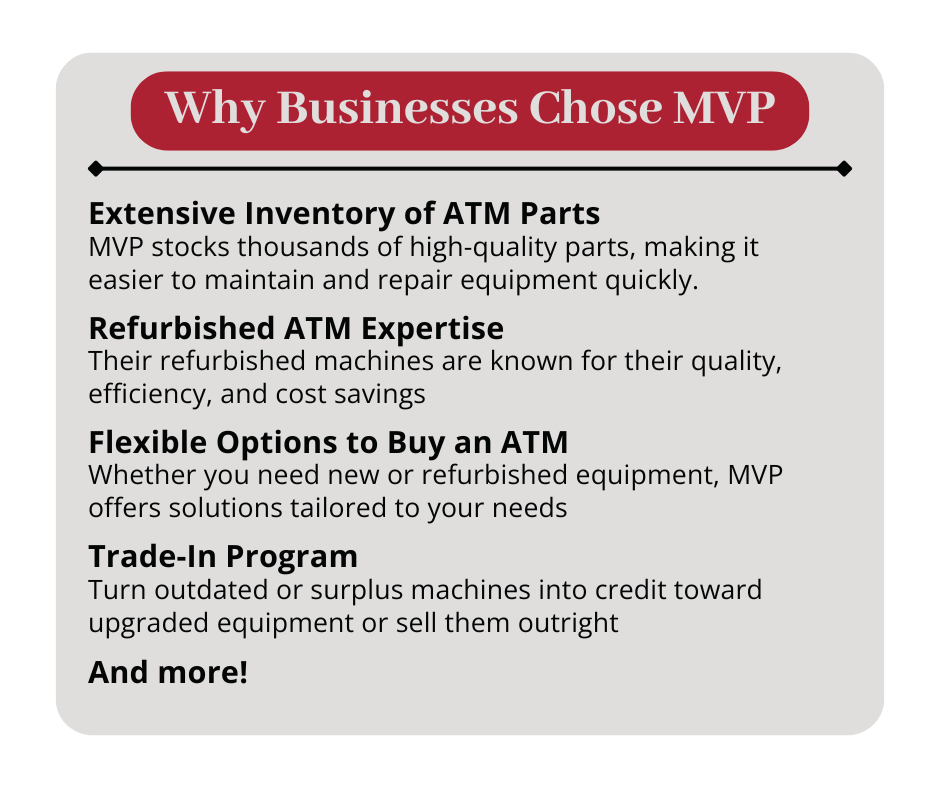 Why Businesses Chose MVP

Extensive Inventory of ATM Parts
MVP stocks thousands of high-quality parts, making it easier to maintain and repair equipment quickly.

Refurbished ATM Expertise
Their refurbished machines are known for their quality, efficiency, and cost savings

Flexible Options to Buy an ATM
Whether you need new or refurbished equipment, MVP offers solutions tailored to your needs

Trade-In Program
Turn outdated or surplus machines into credit toward upgraded equipment or sell them outright

And more!